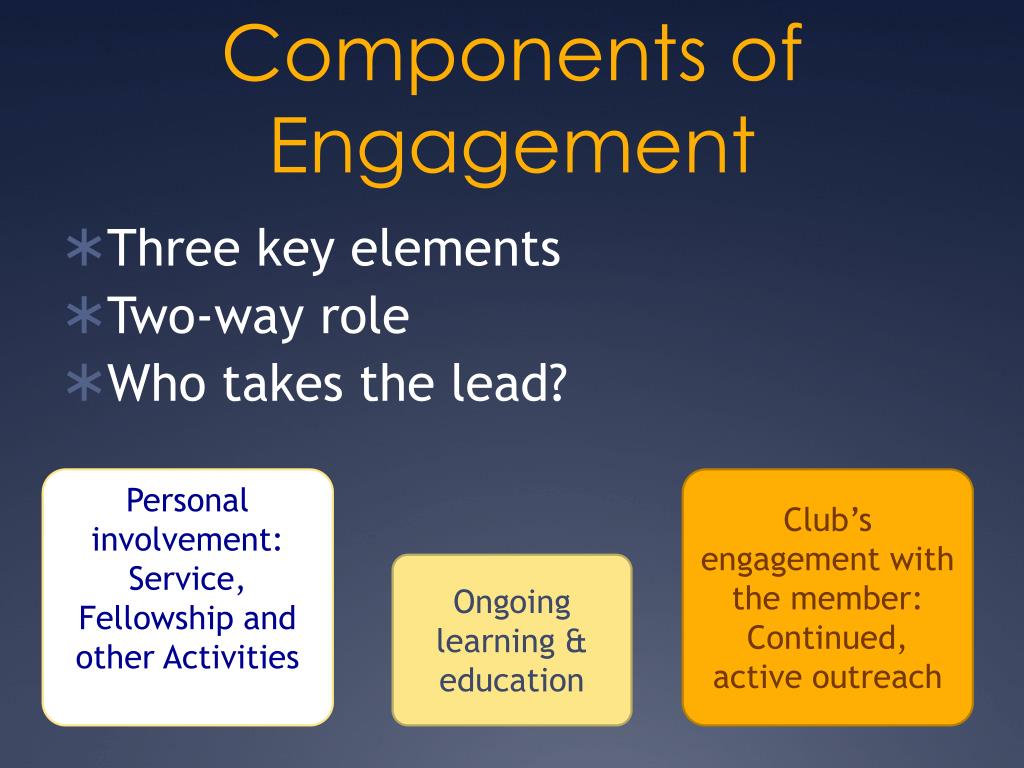 Components of Engagement

∗Three key elements
∗Two-way role
∗Who takes the lead?

Personal involvement: Service, Fellowship and other Activities

Ongoing learning & education

Club's engagement with the member: Continued, active outreach